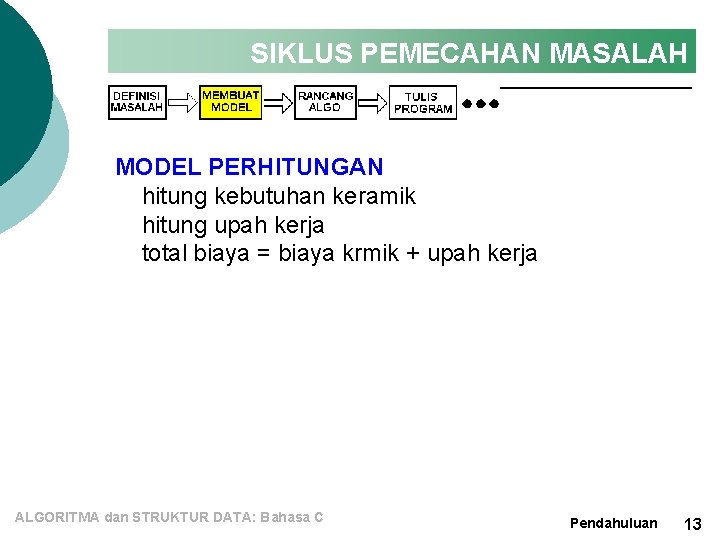 SIKLUS PEMECAHAN MASALAH

DEFINISI MASALAH

MEMBUAT MODEL

RANCANG ALGO

TULIS PROGRAM

MODEL PERHITUNGAN
hitung kebutuhan keramik
hitung upah kerja
total biaya = biaya krmik + upah kerja

ALGORITMA dan STRUKTUR DATA: Bahasa C

Pendahuluan 13